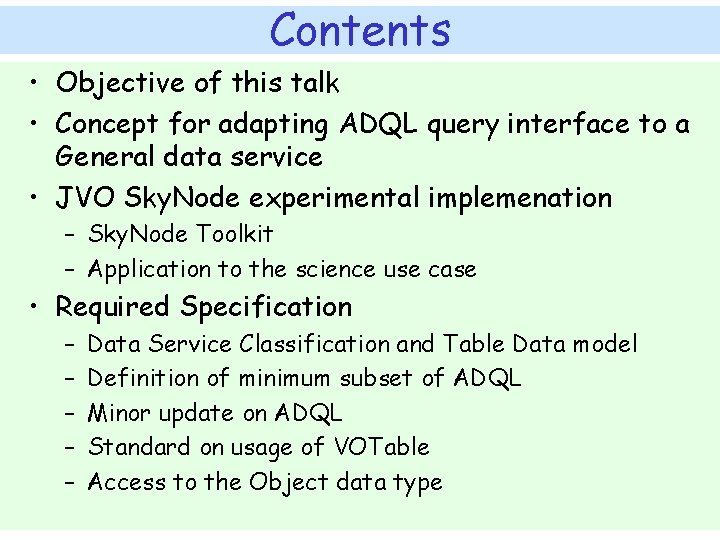 Contents

• Objective of this talk
• Concept for adapting ADQL query interface to a General data service
• JVO SkyNode experimental implemenation
– SkyNode Toolkit
– Application to the science use case
• Required Specification
– Data Service Classification and Table Data model
– Definition of minimum subset of ADQL
– Minor update on ADQL
– Standard on usage of VOTable
– Access to the Object data type